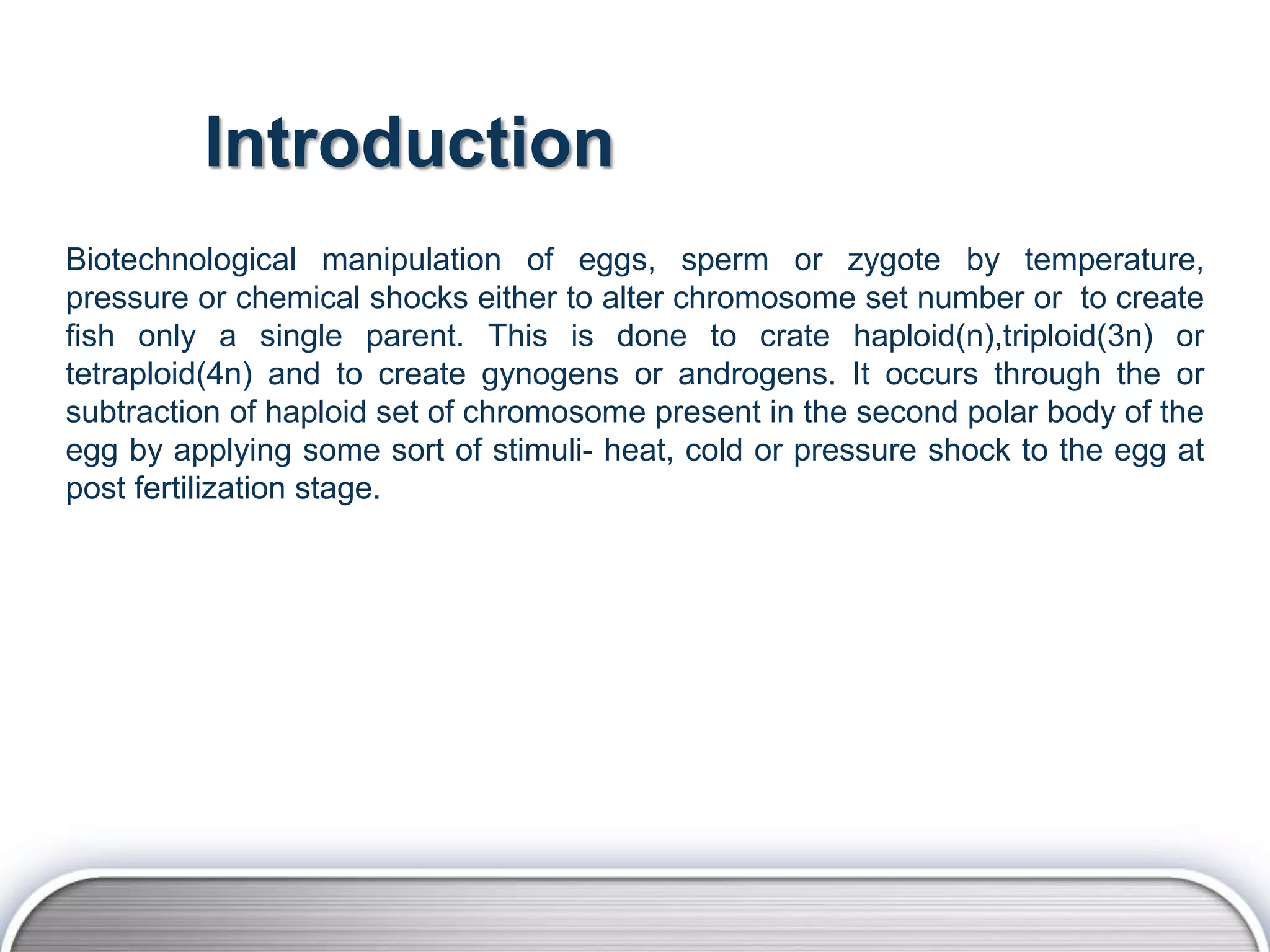 Introduction

Biotechnological manipulation of eggs, sperm or zygote by temperature, pressure or chemical shocks either to alter chromosome set number or  to create fish only a single parent. This is done to crate haploid(n),triploid(3n) or tetraploid(4n) and to create gynogens or androgens. It occurs through the or subtraction of haploid set of chromosome present in the second polar body of the egg by applying some sort of stimuli- heat, cold or pressure shock to the egg at post fertilization stage.